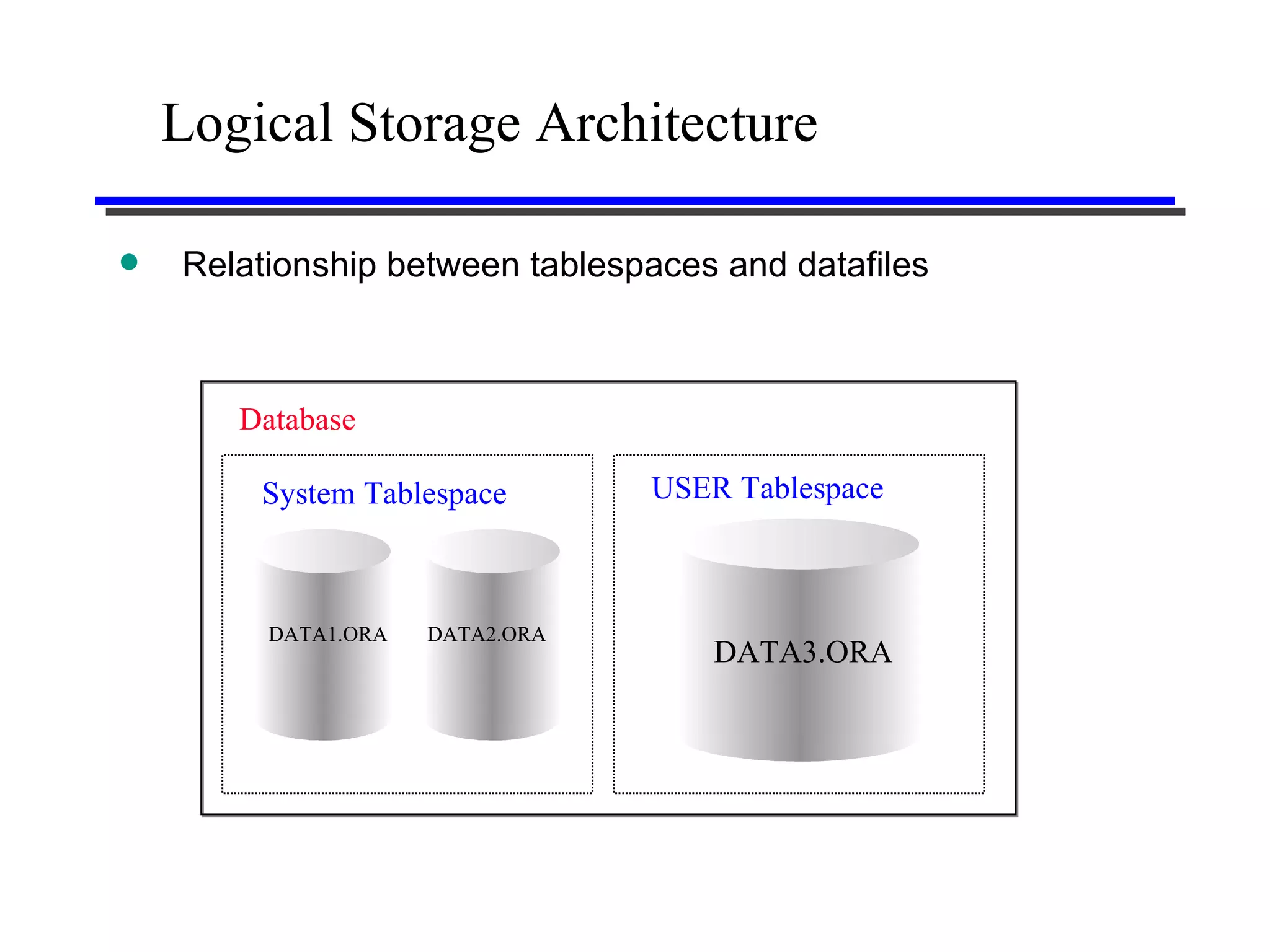 Logical Storage Architecture

● Relationship between tablespaces and datafiles

Database

System Tablespace

DATA1.ORA

DATA2.ORA

USER Tablespace

DATA3.ORA